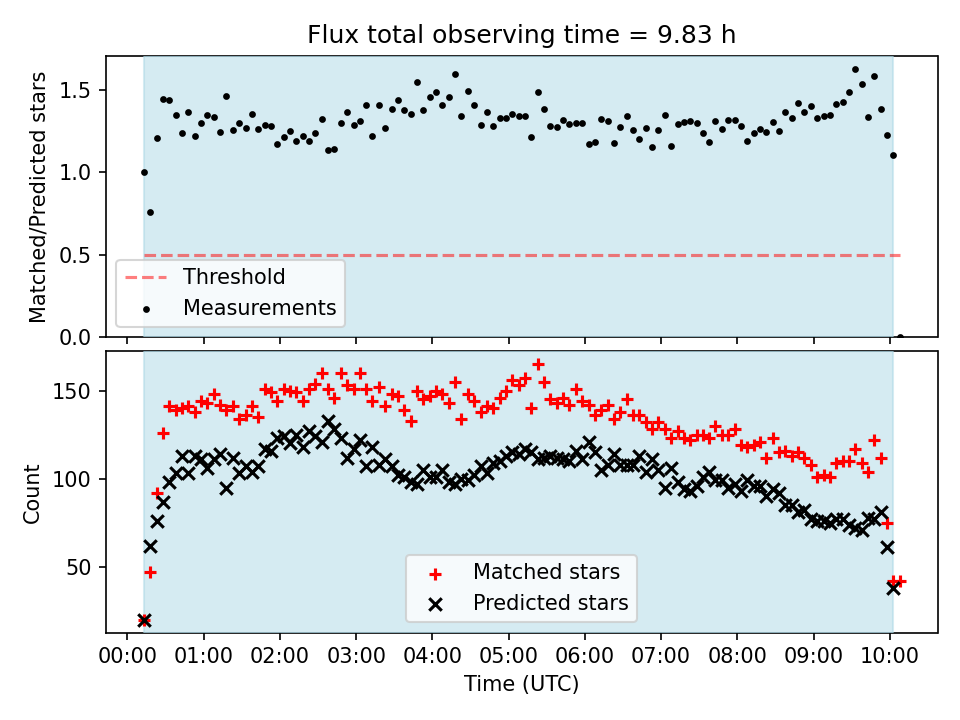 Flux total observing time = 9.83 h

Matched/Predicted stars

1.5
1.0
0.5
0.0

Threshold
Measurements

Count

150
100
50

Matched stars
Predicted stars

00:00 01:00 02:00 03:00 04:00 05:00 06:00 07:00 08:00 09:00 10:00

Time (UTC)